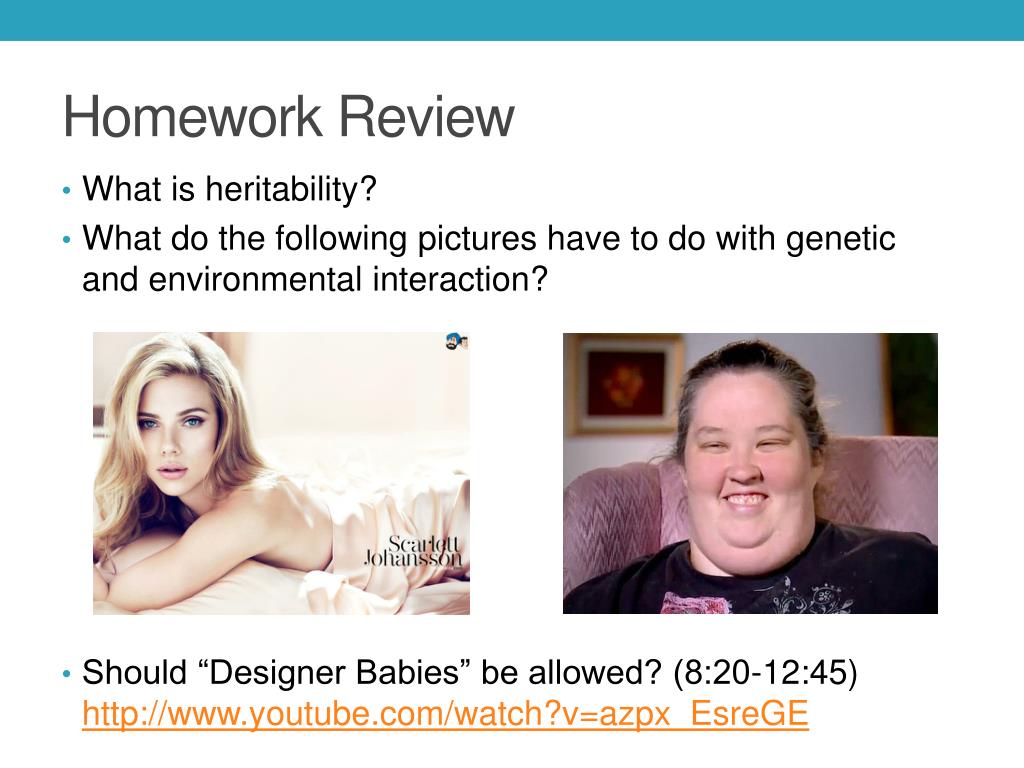 Homework Review

• What is heritability?
• What do the following pictures have to do with genetic and environmental interaction?

Scarlett Johansson

• Should “Designer Babies” be allowed? (8:20-12:45) http://www.youtube.com/watch?v=azpx_EsreGE